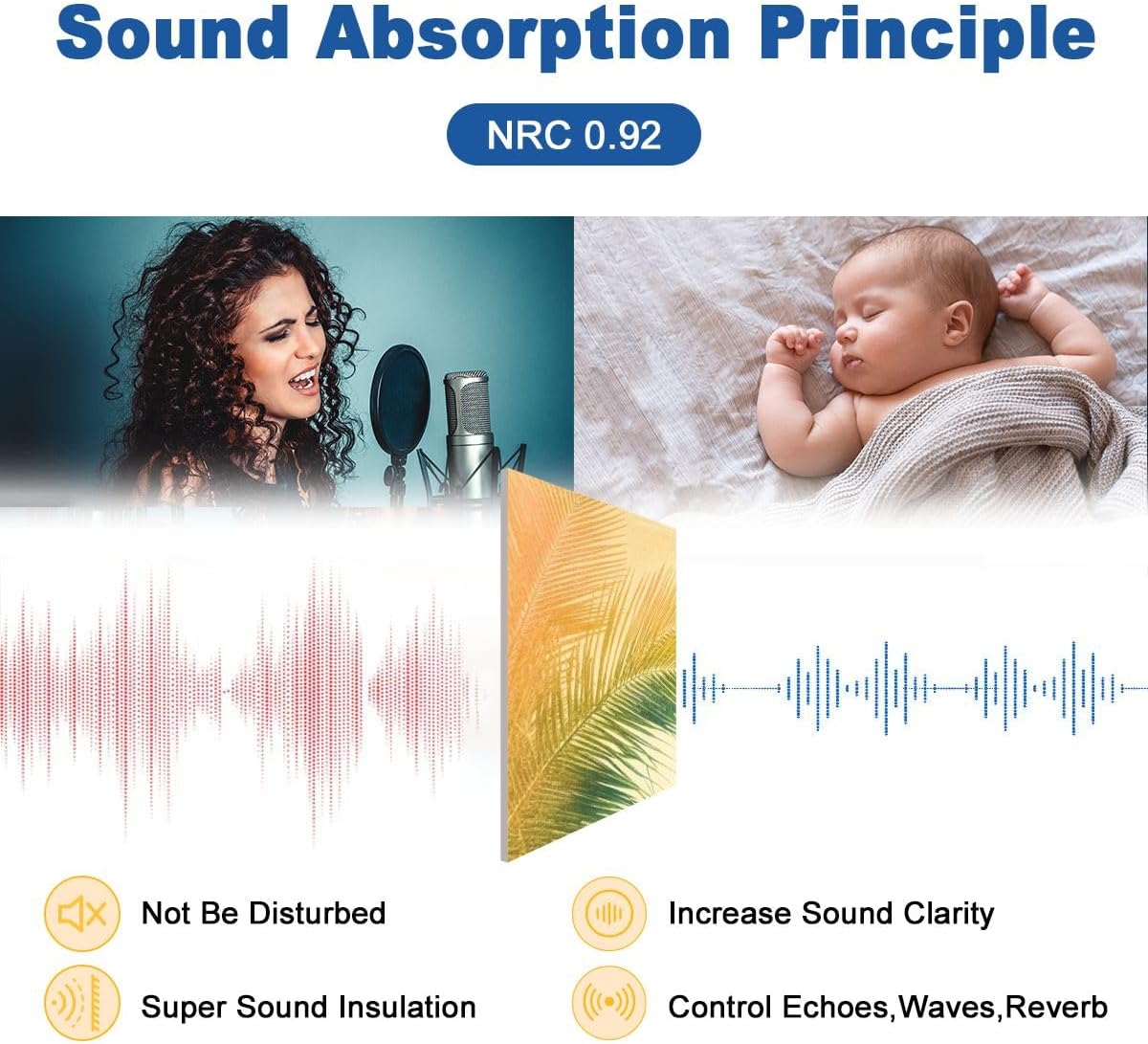 Sound Absorption Principle

NRC 0.92

Not Be Disturbed

Increase Sound Clarity

Super Sound Insulation

Control Echoes,Waves,Reverb